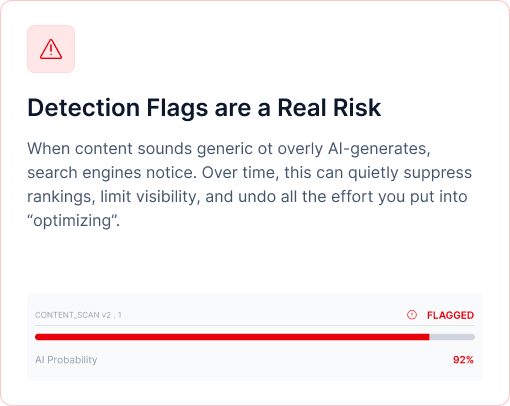 Detection Flags are a Real Risk

When content sounds generic ot overly AI-generates, search engines notice. Over time, this can quietly suppress rankings, limit visibility, and undo all the effort you put into “optimizing”.

CONTENT_SCAN v2 . 1

FLAGGED

AI Probability

92%